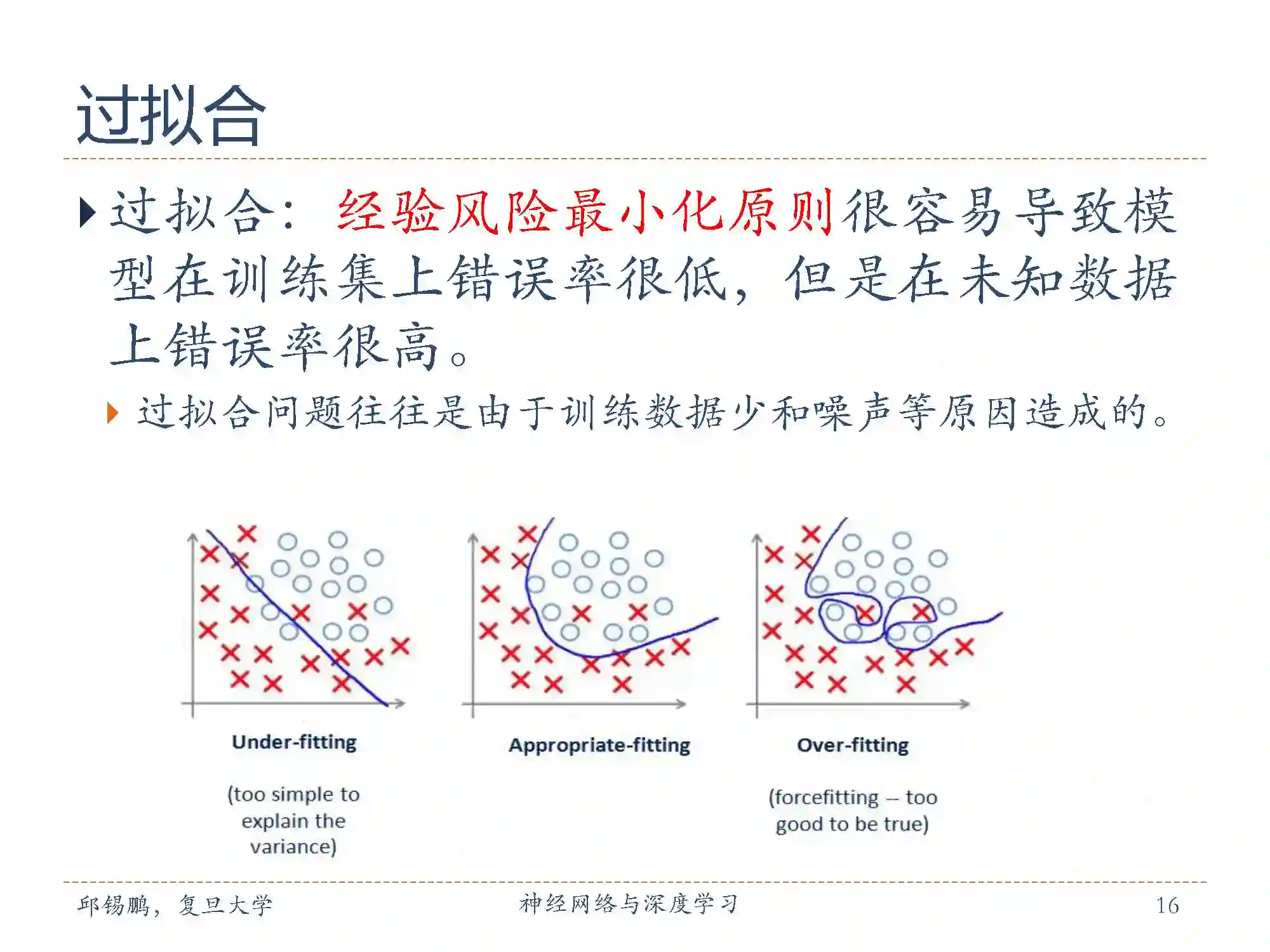 过拟合

过拟合：经验风险最小化原则很容易导致模型在训练集上错误率很低，但是在未知数据上错误率很高。

过拟合问题往往是由于训练数据少和噪声等原因造成的。

Under-fitting

(too simple to explain the variance)

Appropriate-fitting

Over-fitting

(forcefitting – too good to be true)

邱锡鹏，复旦大学

神经网络与深度学习

16